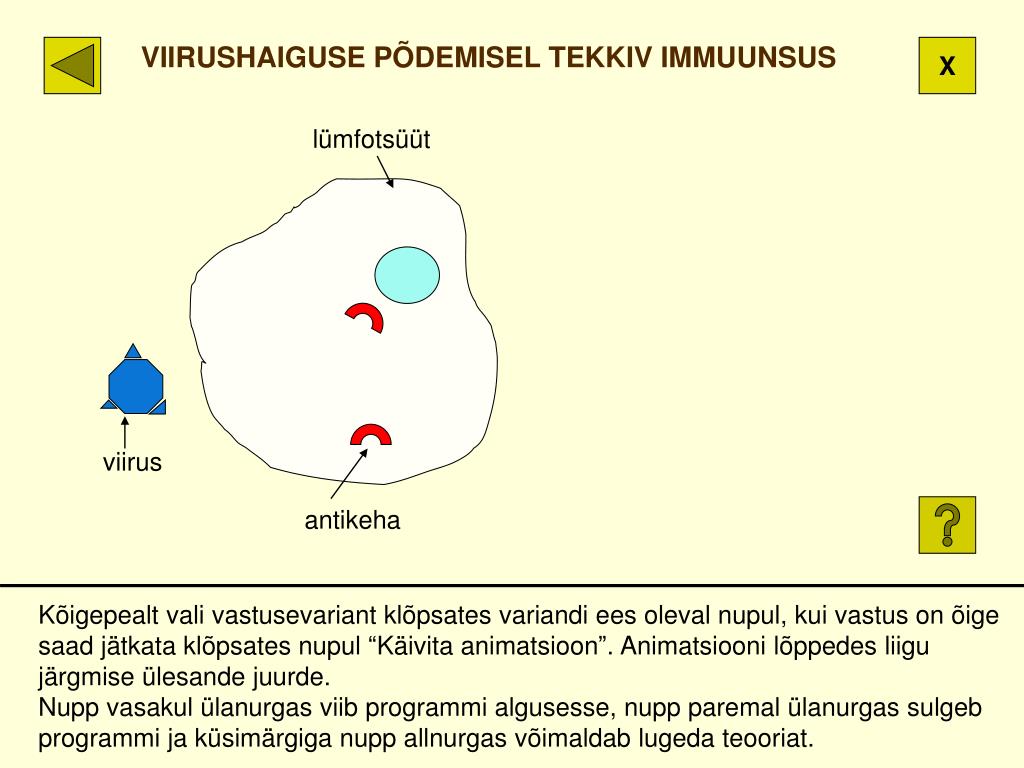 VIIRUSHAIGUSE PÕDEMISEL TEKKIV IMMUUNSUS

X

lümfotsüüt

viirus

antikeha

?

Kõigepealt vali vastusevariant klõpsates variandi ees oleval nupul, kui vastus on õige saad jätkata klõpsates nupul “Käivita animatsioon”. Animatsiooni lõppedes liigu järgmise ülesande juurde.
Nupp vasakul ülanurgas viib programmi algusesse, nupp paremal ülanurgas sulgeb programmi ja küsimärgiga nupp allnurgas võimaldab lugeda teooriat.